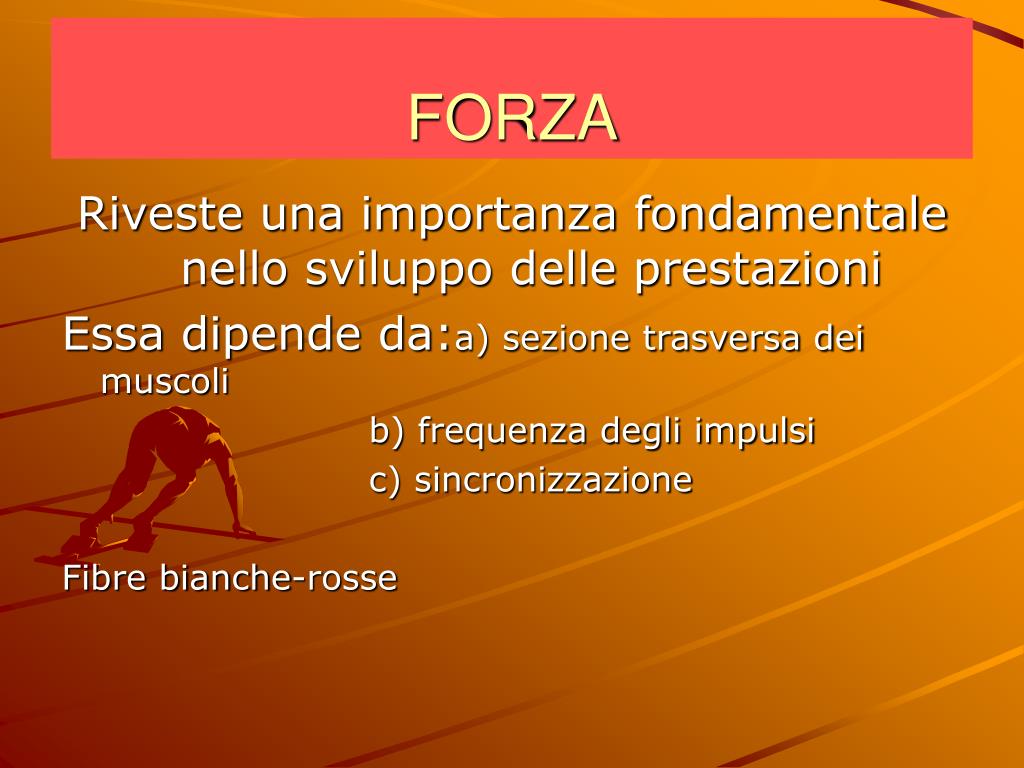 FORZA

Riveste una importanza fondamentale nello sviluppo delle prestazioni

Essa dipende da:a) sezione trasversa dei muscoli

b) frequenza degli impulsi

c) sincronizzazione

Fibre bianche-rosse